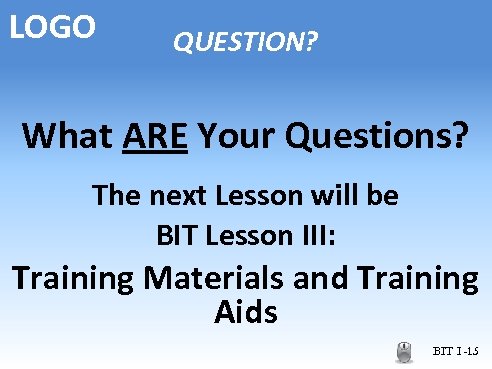 LOGO

QUESTION?

What ARE Your Questions?

The next Lesson will be

BIT Lesson III:

Training Materials and Training Aids

BIT I -15